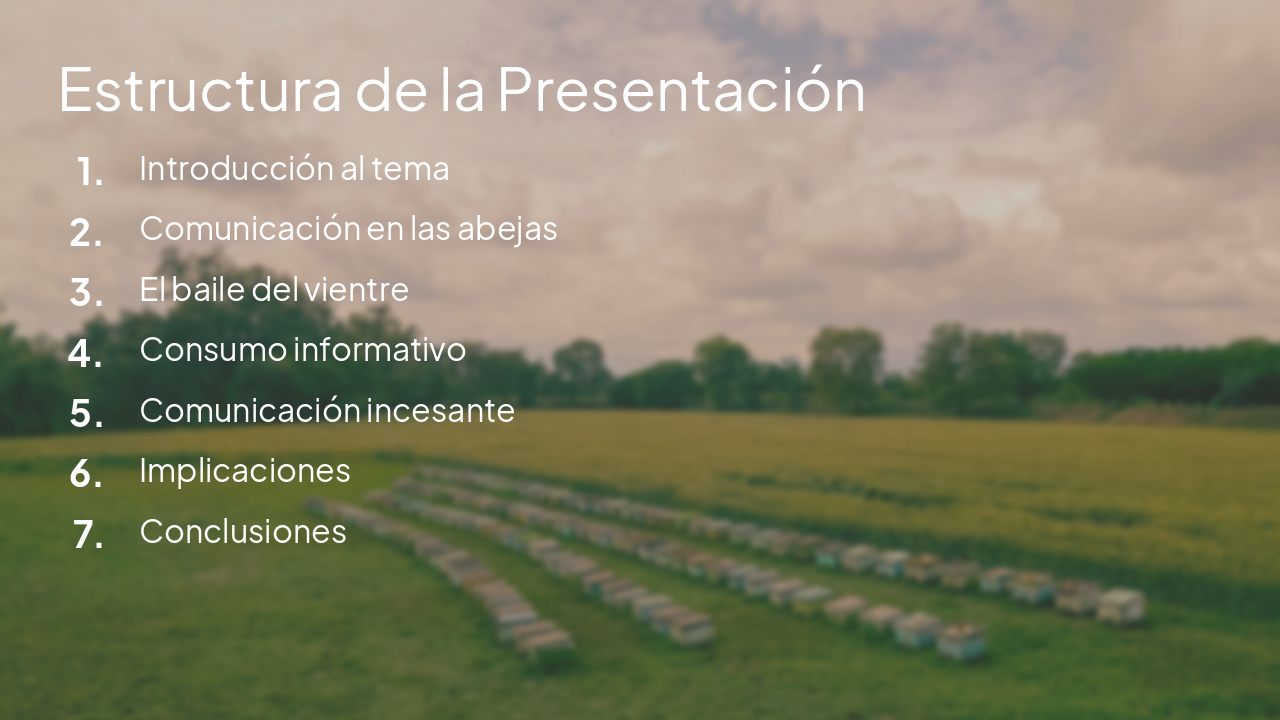 Estructura de la Presentación

1. Introducción al tema
2. Comunicación en las abejas
3. El baile del vientre
4. Consumo informativo
5. Comunicación incesante
6. Implicaciones
7. Conclusiones